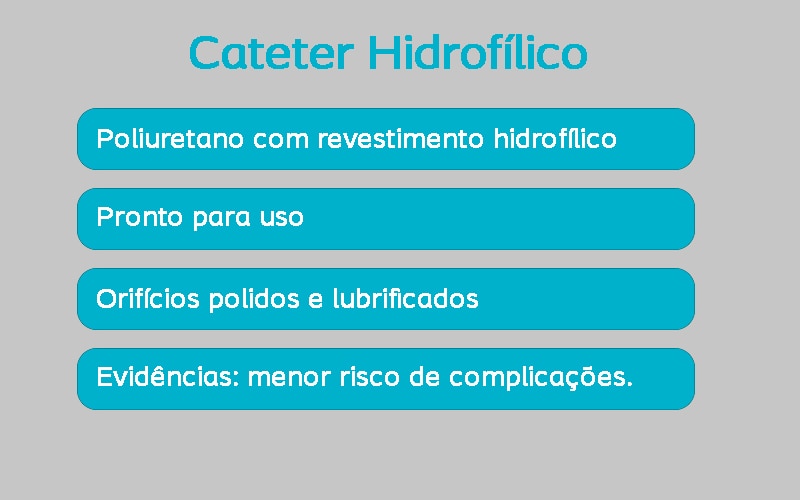 Cateter Hidrofílico

Poliuretano com revestimento hidrofílico

Pronto para uso

Orifícios polidos e lubrificados

Evidências: menor risco de complicações.